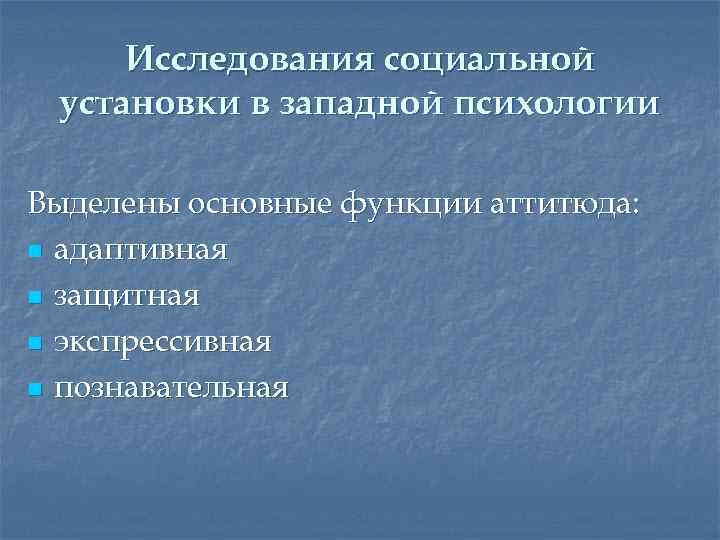 Исследования социальной установки в западной психологии

Выделены основные функции аттитюда:
- адаптивная
- защитная
- экспрессивная
- познавательная